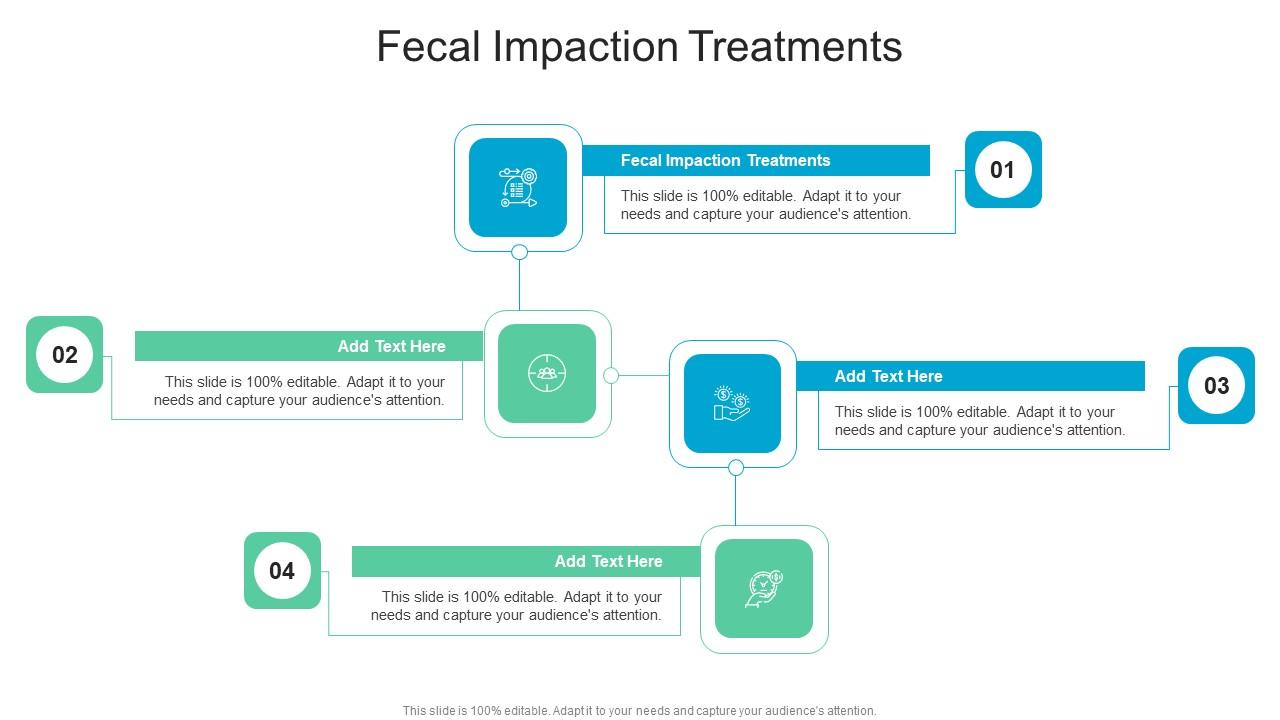 Fecal Impaction Treatments

Fecal Impaction Treatments

This slide is 100% editable. Adapt it to your needs and capture your audience's attention.

01

02

Add Text Here

This slide is 100% editable. Adapt it to your needs and capture your audience's attention.

Add Text Here

This slide is 100% editable. Adapt it to your needs and capture your audience's attention.

03

04

Add Text Here

This slide is 100% editable. Adapt it to your needs and capture your audience's attention.

This slide is 100% editable. Adapt it to your needs and capture your audience's attention.